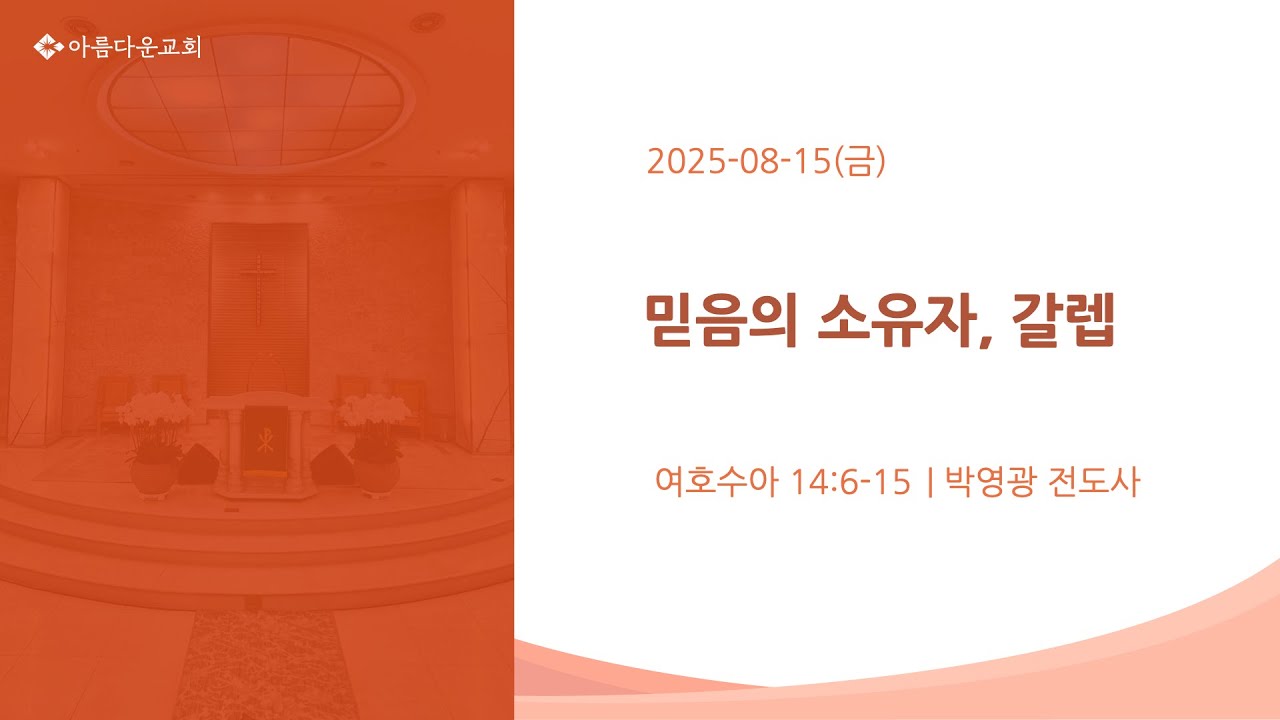 아름다운교회

2025-08-15(금)

믿음의 소유자, 갈렙

여호수아 14:6-15 | 박영광 전도사